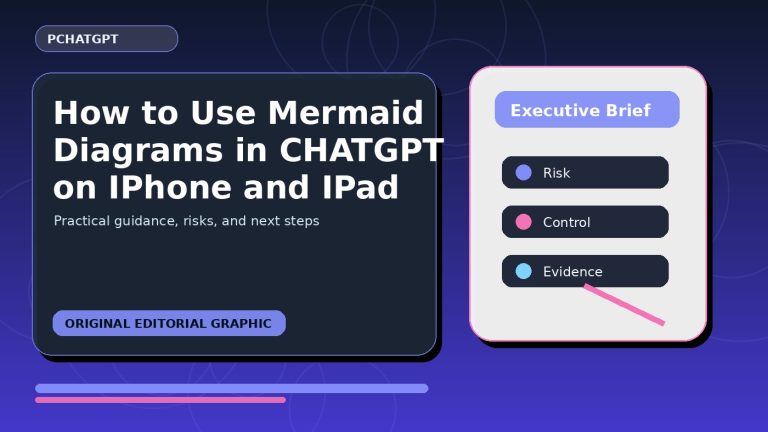 PCHATGPT

How to Use Mermaid Diagrams in CHATGPT on IPhone and IPad

Practical guidance, risks, and next steps

ORIGINAL EDITORIAL GRAPHIC

Executive Brief

Risk

Control

Evidence